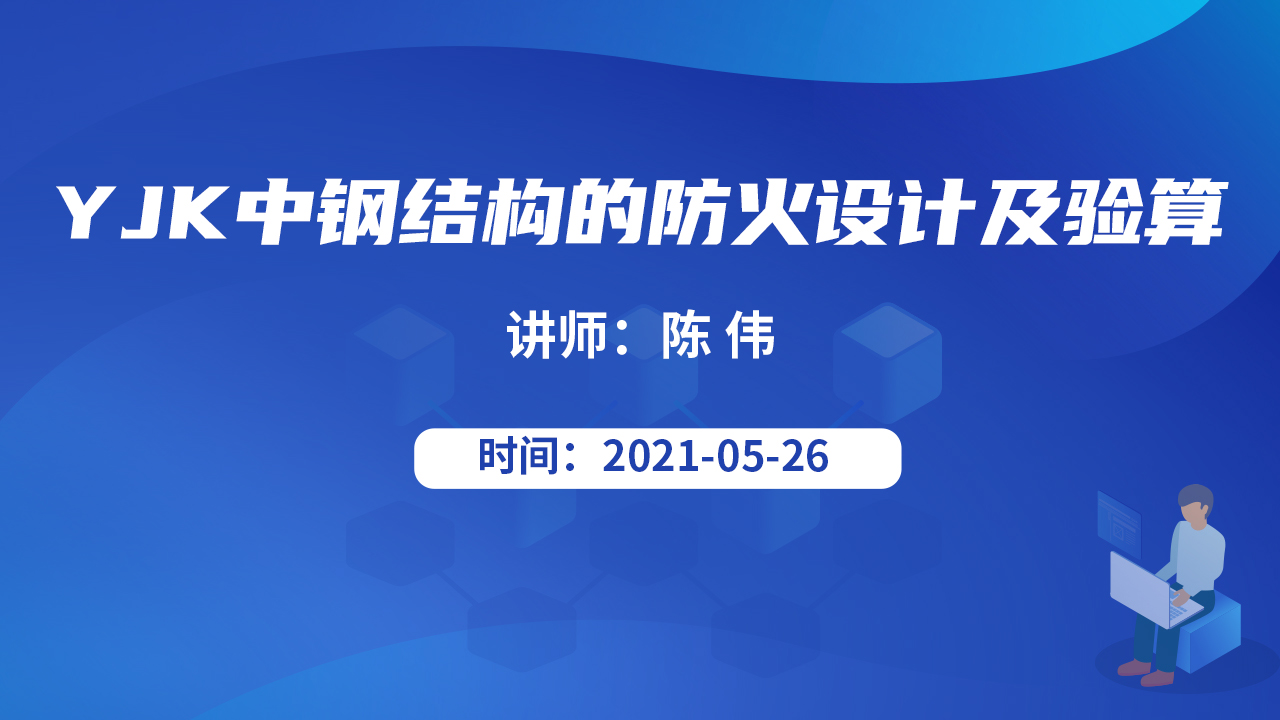 YJK中钢结构的防火设计及验算

讲师：陈 伟

时间：2021-05-26